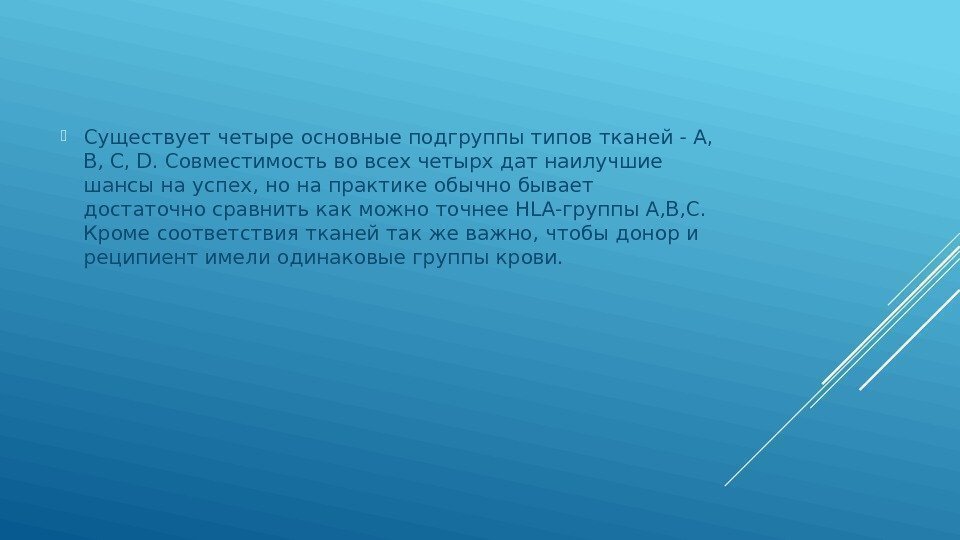 Существует четыре основные подгруппы типов тканей - A, B, C, D. Совместимость во всех четырх дат наилучшие шансы на успех, но на практике обычно бывает достаточно сравнить как можно точнее HLA-группы A,B,C. Кроме соответствия тканей так же важно, чтобы донор и реципиент имели одинаковые группы крови.